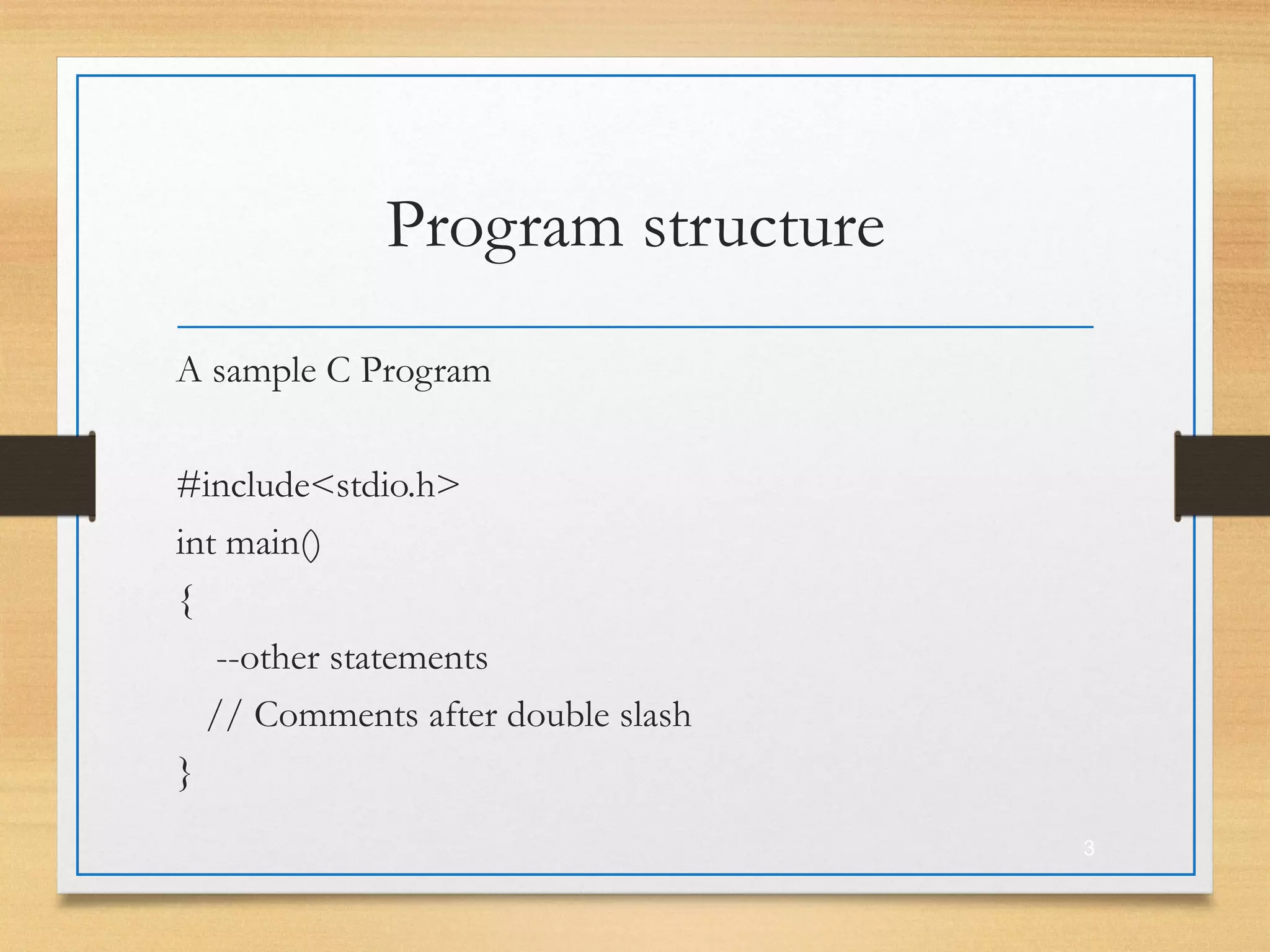 Program structure

A sample C Program

#include<stdio.h>
int main()
{
--other statements
// Comments after double slash
}

3